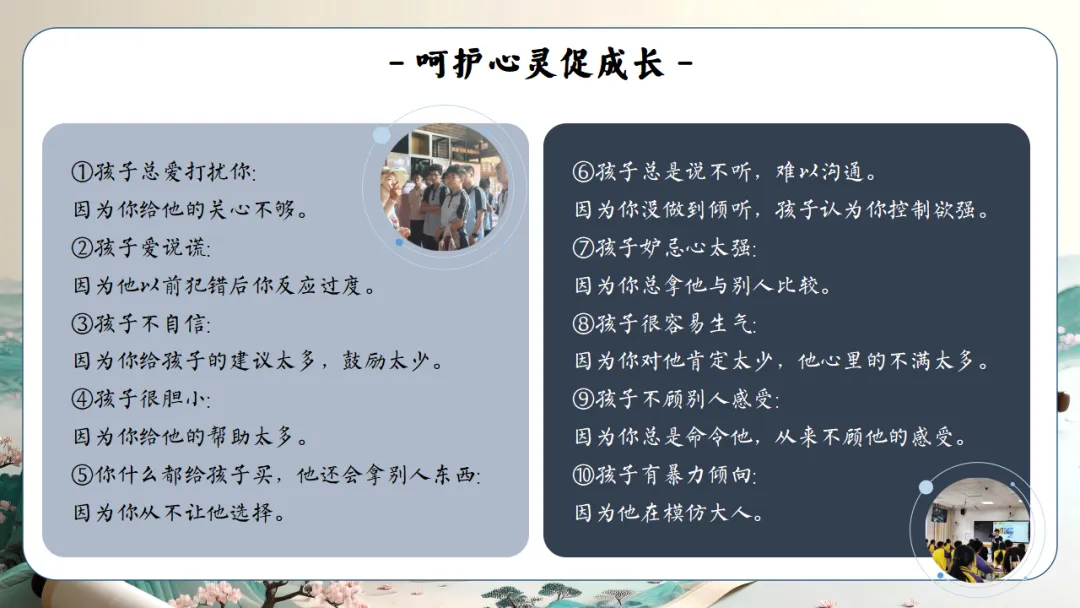 - 呵护心灵促成长 -

①孩子总爱打扰你:
因为你给他的关心不够。
②孩子爱说谎:
因为他以前犯错后你反应过度。
③孩子不自信:
因为你给孩子的建议太多，鼓励太少。
④孩子很胆小:
因为你给他的帮助太多。
⑤你什么都给孩子买，他还会拿别人东西:
因为你从不让他选择。

⑥孩子总是说不听，难以沟通。
因为你没做到倾听，孩子认为你控制欲强。
⑦孩子妒忌心太强:
因为你总拿他与别人比较。
⑧孩子很容易生气:
因为你对他肯定太少，他心里的不满太多。
⑨孩子不顾别人感受:
因为你总是命令他，从来不顾他的感受。
⑩孩子有暴力倾向:
因为他在模仿大人。